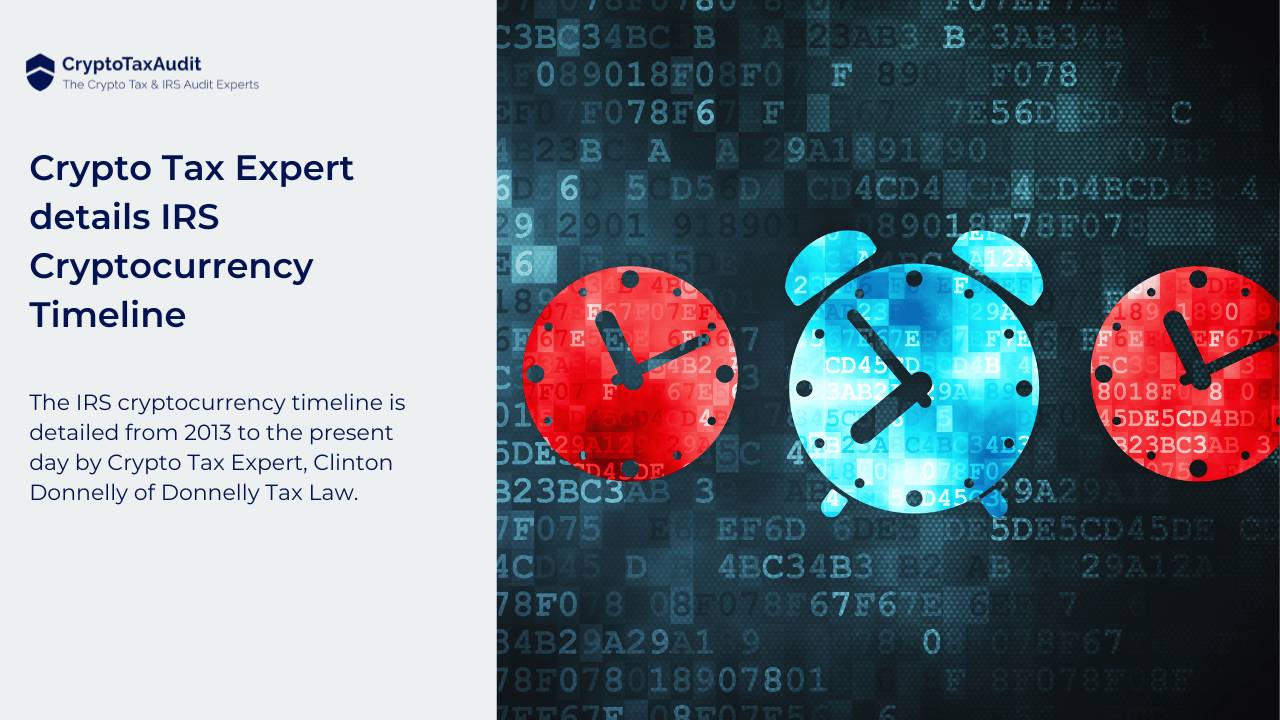 CryptoTaxAudit
The Crypto Tax & IRS Audit Experts

Crypto Tax Expert details IRS Cryptocurrency Timeline

The IRS cryptocurrency timeline is detailed from 2013 to the present day by Crypto Tax Expert, Clinton Donnelly of Donnelly Tax Law.